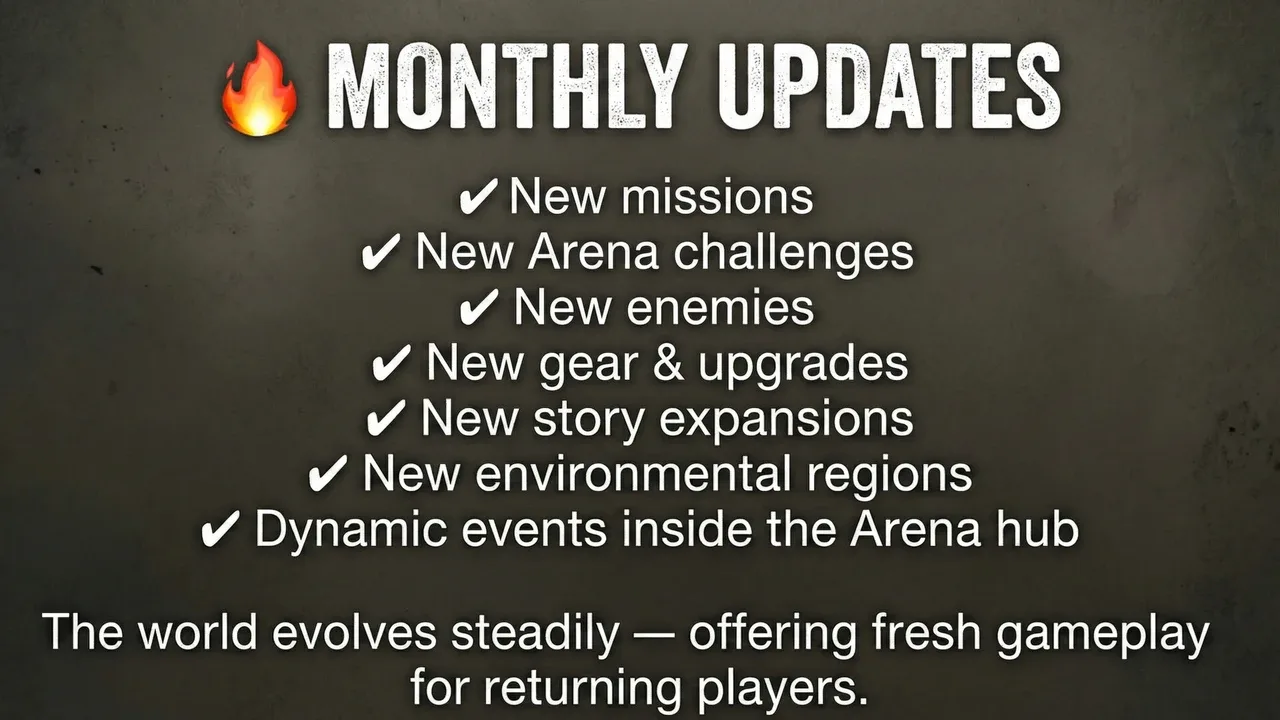 🔥 MONTHLY UPDATES

✔ New missions
✔ New Arena challenges
✔ New enemies
✔ New gear & upgrades
✔ New story expansions
✔ New environmental regions
✔ Dynamic events inside the Arena hub

The world evolves steadily — offering fresh gameplay for returning players.